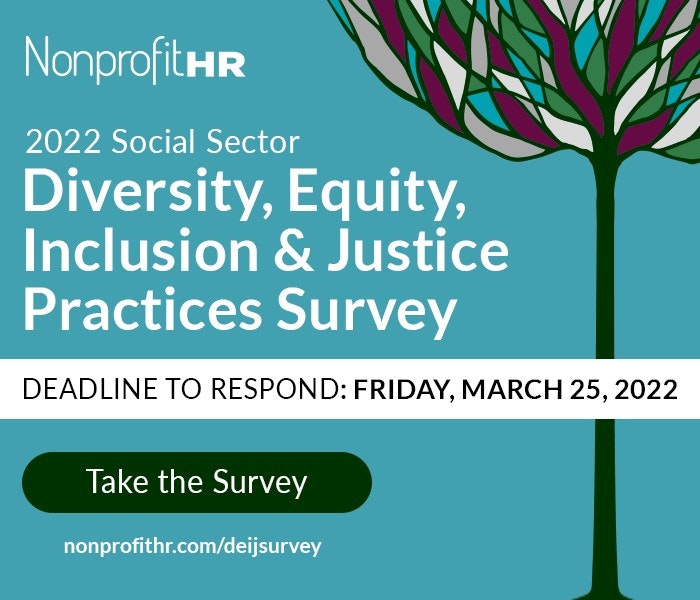 NonprofitHR

2022 Social Sector
Diversity, Equity, Inclusion & Justice Practices Survey

DEADLINE TO RESPOND: FRIDAY, MARCH 25, 2022

Take the Survey

nonprofithr.com/deijsurvey